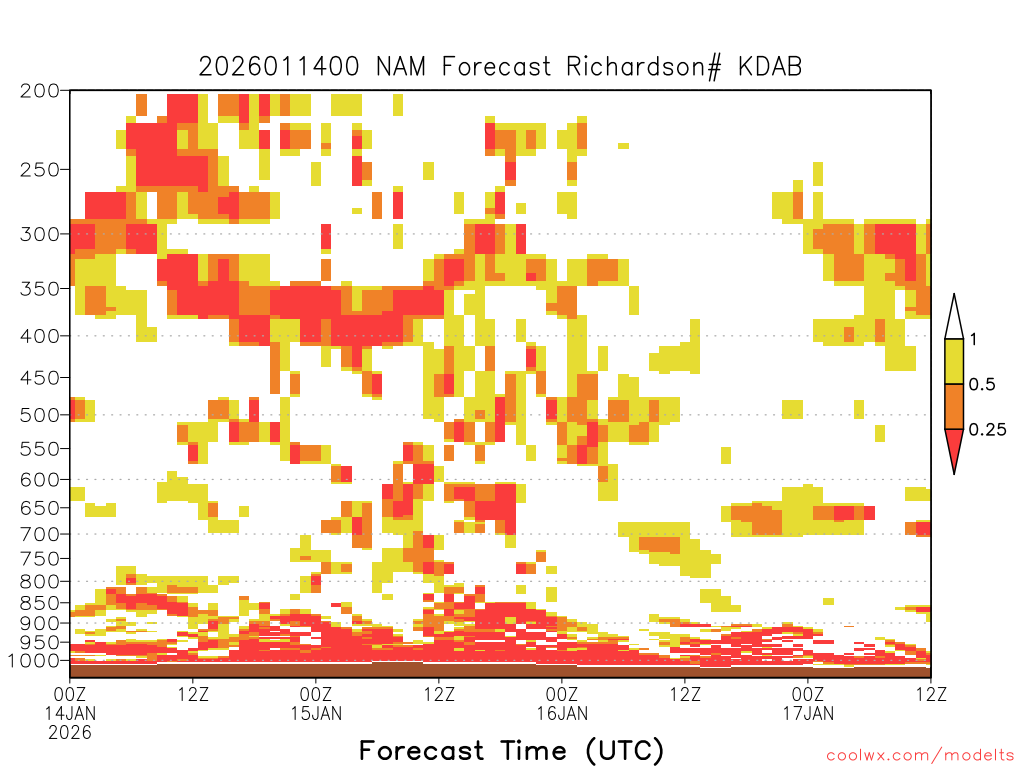 2026011400 NAM Forecast Richardson# KDAB

200
250
300
350
400
450
500
550
600
650
700
750
800
850
900
950
1000

1
0.5
0.25

00Z 14JAN 2026
12Z
00Z 15JAN
12Z
00Z 16JAN
12Z
00Z 17JAN
12Z

Forecast Time (UTC)

coolwx.com/modelts